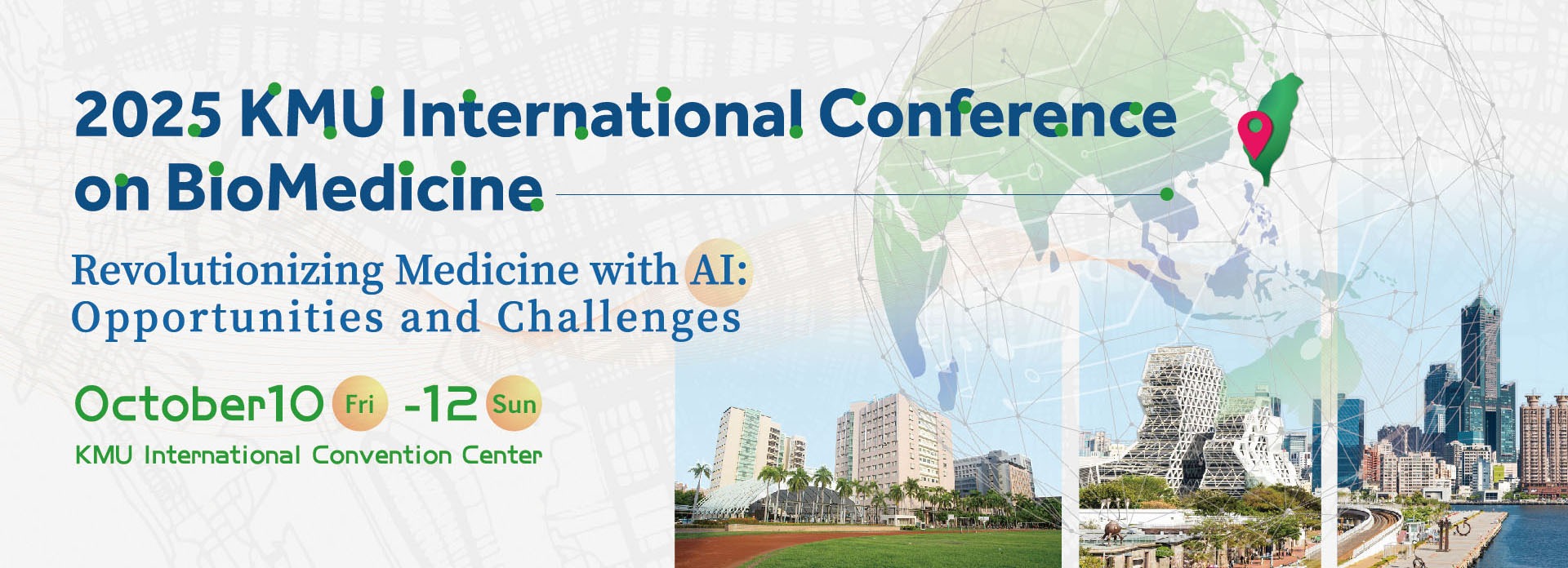 2025 KMU International Conference on BioMedicine

Revolutionizing Medicine with AI: Opportunities and Challenges

October10 Fri -12 Sun

KMU International Convention Center